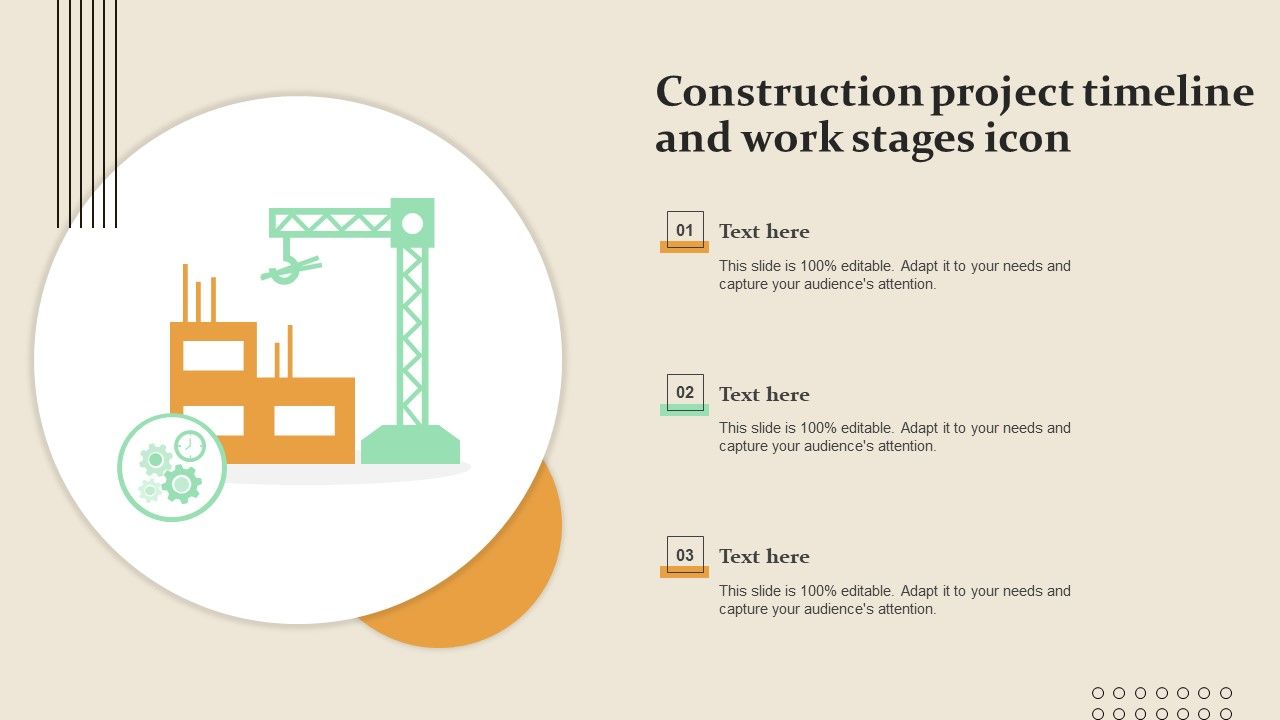 Construction project timeline and work stages icon

01

Text here

This slide is 100% editable. Adapt it to your needs and capture your audience's attention.

02

Text here

This slide is 100% editable. Adapt it to your needs and capture your audience's attention.

03

Text here

This slide is 100% editable. Adapt it to your needs and capture your audience's attention.